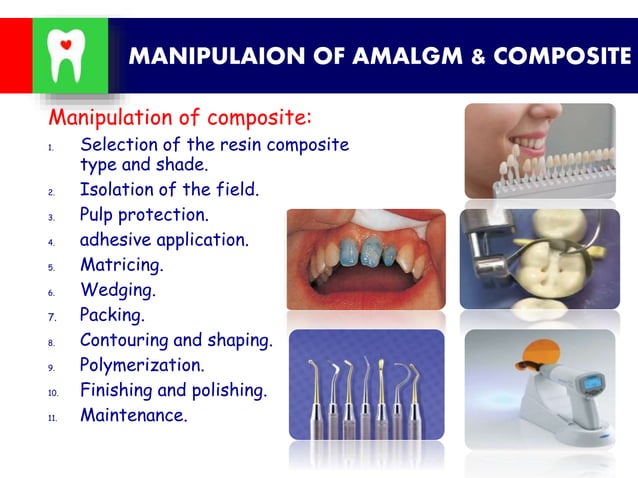 MANIPULAION OF AMALGM & COMPOSITE

Manipulation of composite:

1. Selection of the resin composite type and shade.
2. Isolation of the field.
3. Pulp protection.
4. adhesive application.
5. Matricing.
6. Wedging.
7. Packing.
8. Contouring and shaping.
9. Polymerization.
10. Finishing and polishing.
11. Maintenance.